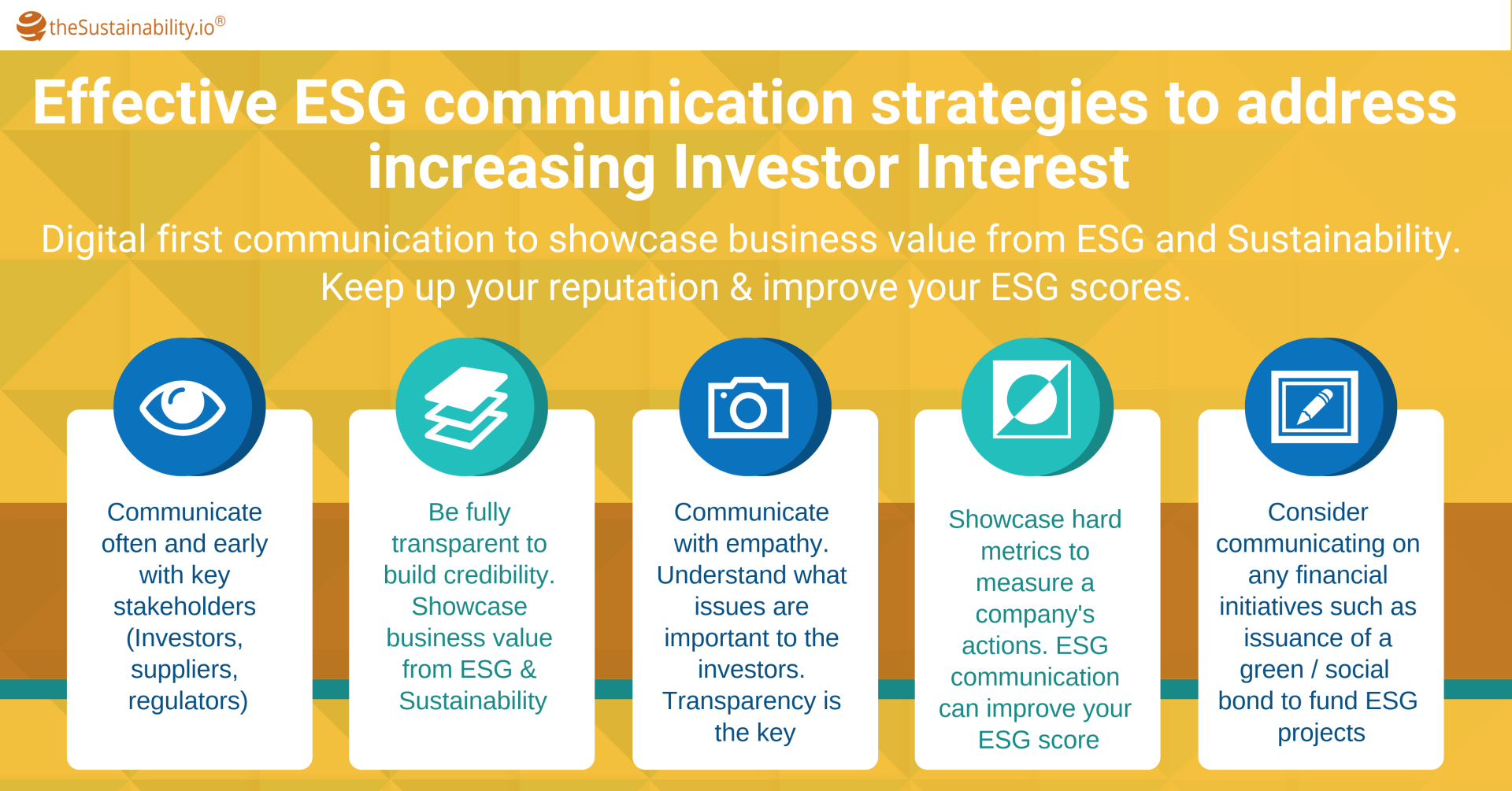 theSustainability.io®

Effective ESG communication strategies to address increasing Investor Interest

Digital first communication to showcase business value from ESG and Sustainability. Keep up your reputation & improve your ESG scores.

Communicate often and early with key stakeholders (Investors, suppliers, regulators)

Be fully transparent to build credibility. Showcase business value from ESG & Sustainability

Communicate with empathy. Understand what issues are important to the investors. Transparency is the key

Showcase hard metrics to measure a company's actions. ESG communication can improve your ESG score

Consider communicating on any financial initiatives such as issuance of a green / social bond to fund ESG projects